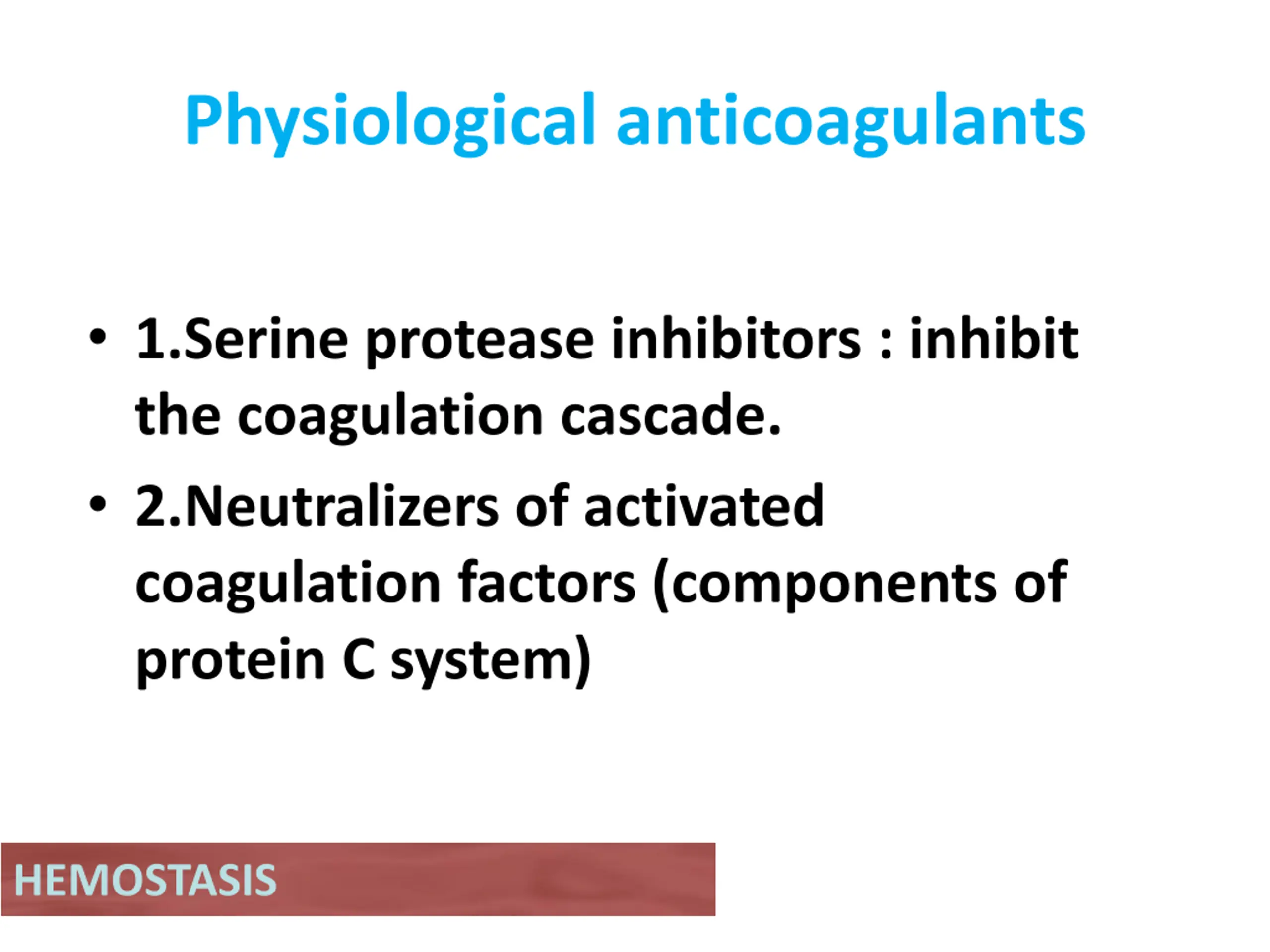 Physiological anticoagulants

• 1.Serine protease inhibitors : inhibit the coagulation cascade.
• 2.Neutralizers of activated coagulation factors (components of protein C system)

HEMOSTASIS